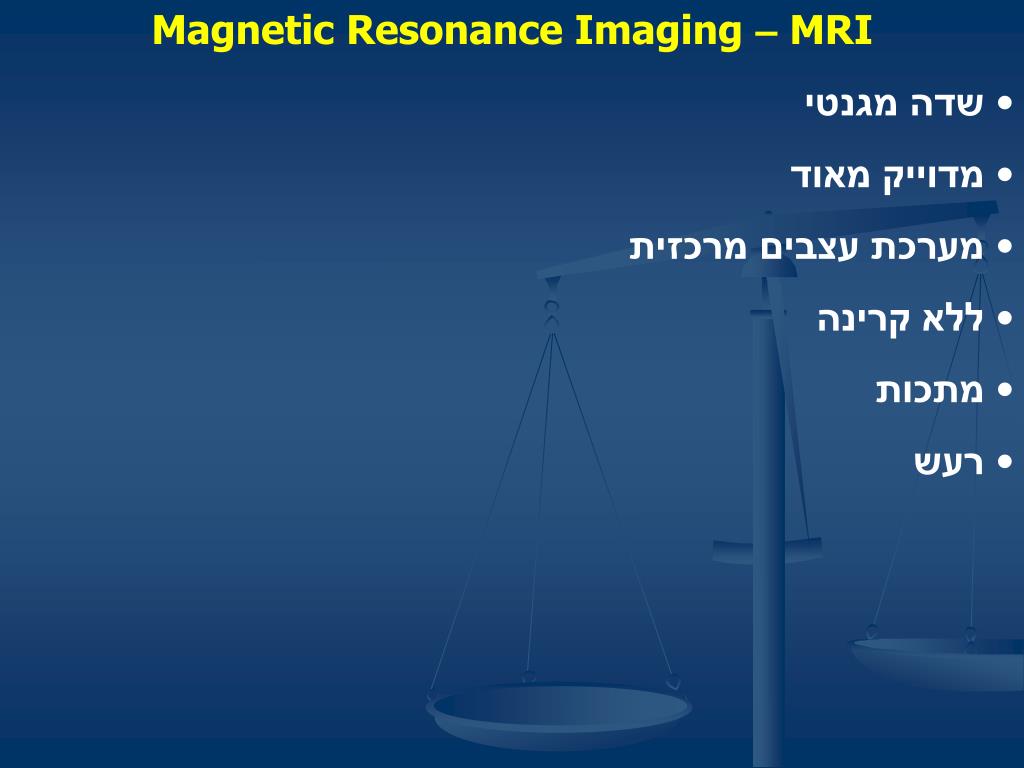 Magnetic Resonance Imaging – MRI

• שדה מגנטי
• מדוייק מאוד
• מערכת עצבים מרכזית
• ללא קרינה
• מתכות
• רעש